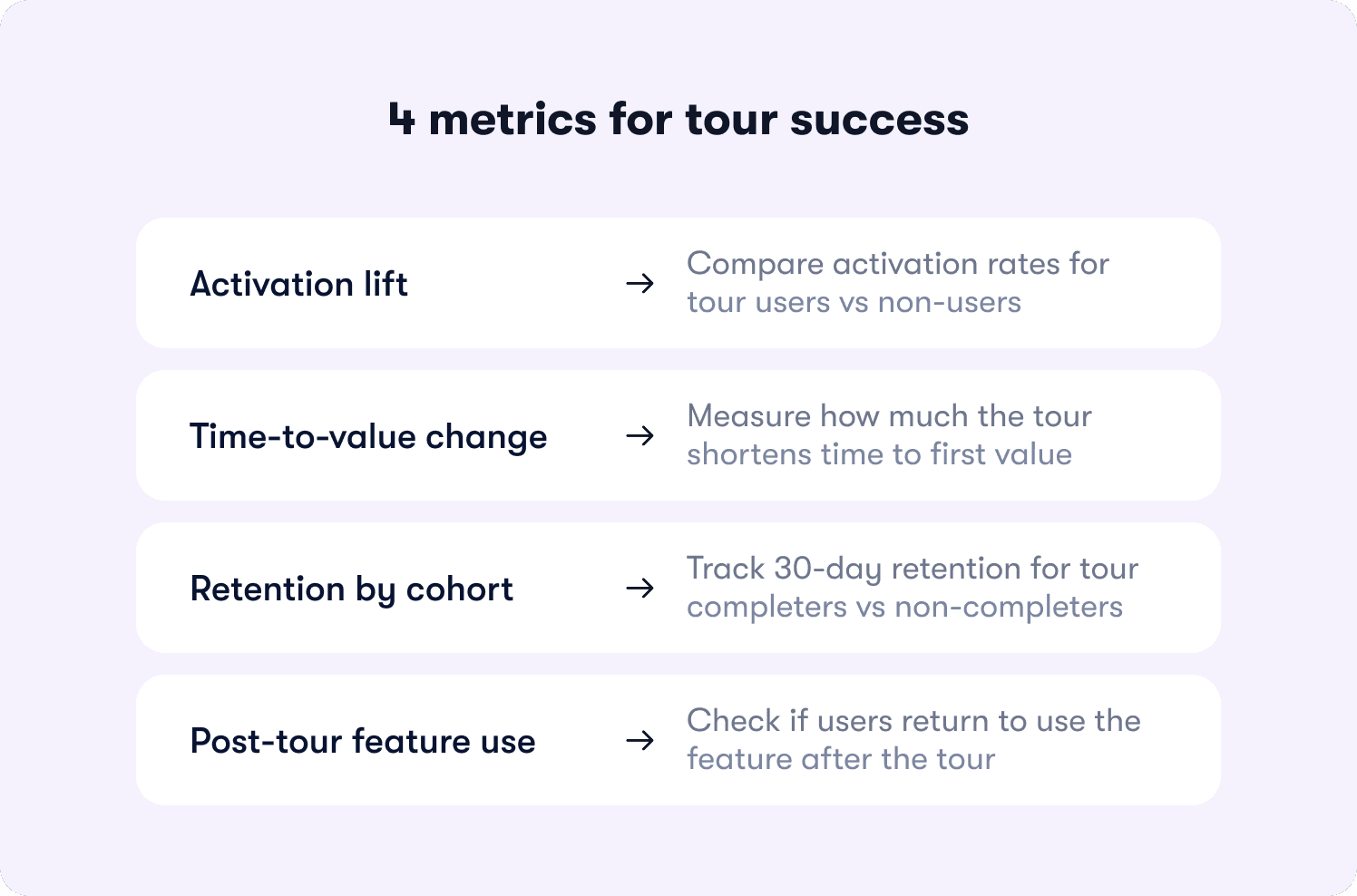 4 metrics for tour success

Activation lift → Compare activation rates for tour users vs non-users

Time-to-value change → Measure how much the tour shortens time to first value

Retention by cohort → Track 30-day retention for tour completers vs non-completers

Post-tour feature use → Check if users return to use the feature after the tour